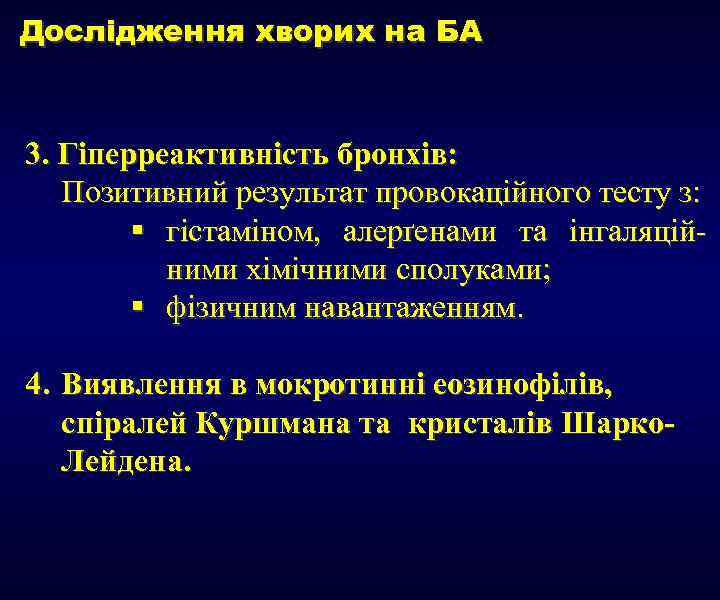 Дослідження хворих на БА

3. Гіперреактивність бронхів:
Позитивний результат провокаційного тесту з:
▪ гістаміном, алергенами та інгаляційними хімічними сполуками;
▪ фізичним навантаженням.

4. Виявлення в мокротинні еозинофілів, спіралей Куршмана та кристалів Шарко-Лейдена.